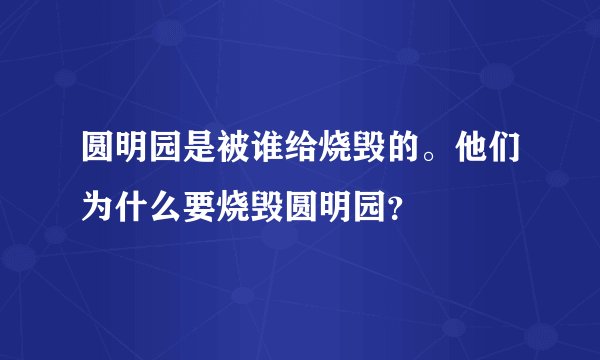 圆明园是被谁给烧毁的。他们为什么要烧毁圆明园？